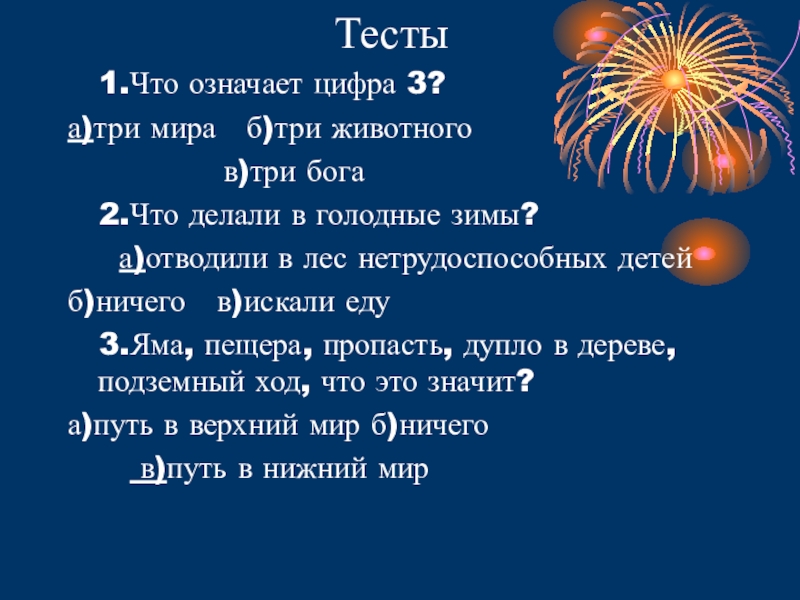 Тесты

1.Что означает цифра 3?

а)три мира б)три животного

в)три бога

2.Что делали в голодные зимы?

а)отводили в лес нетрудоспособных детей

б)ничего в)искали еду

3.Яма, пещера, пропасть, дупло в дереве, подземный ход, что это значит?

а)путь в верхний мир б)ничего

в)путь в нижний мир